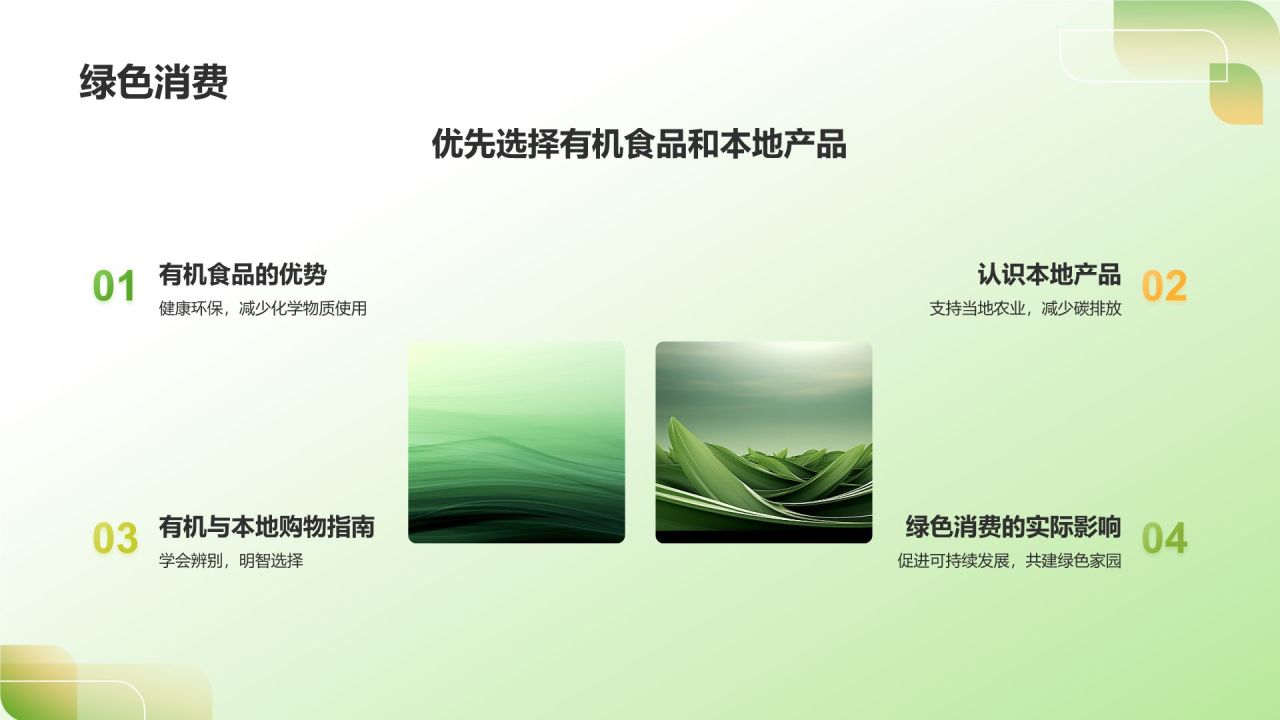 绿色消费

优先选择有机食品和本地产品

01 有机食品的优势
健康环保，减少化学物质使用

认识本地产品 02
支持当地农业，减少碳排放

03 有机与本地购物指南
学会辨别，明智选择

绿色消费的实际影响 04
促进可持续发展，共建绿色家园